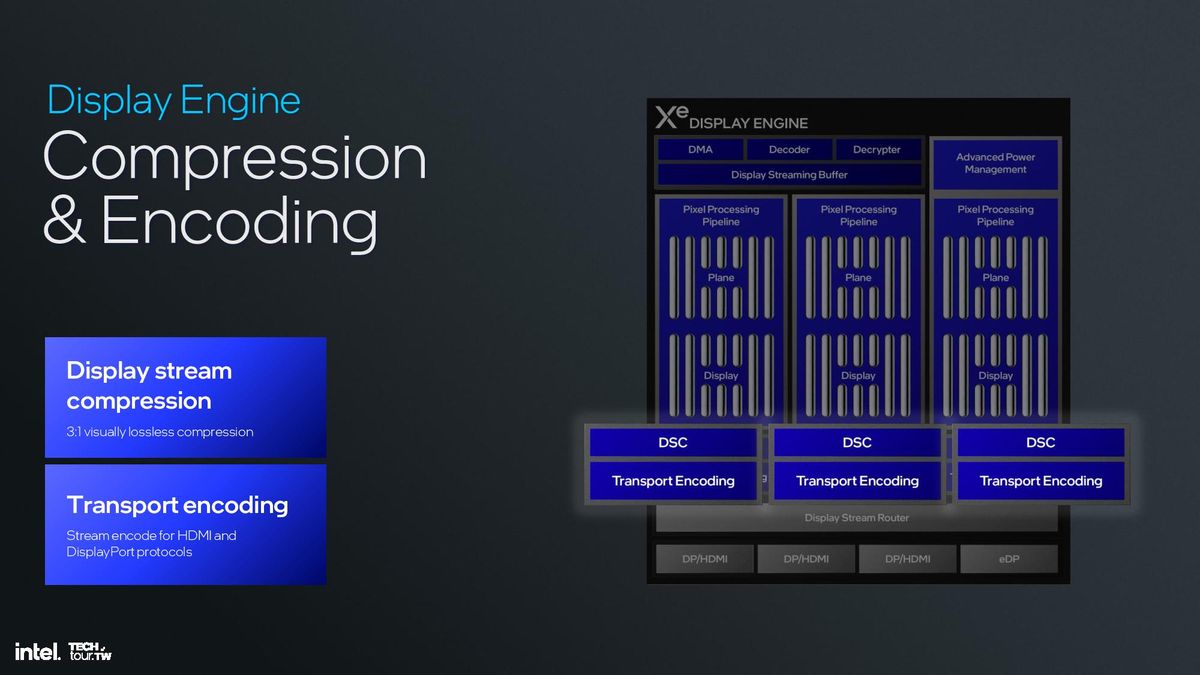 Display Engine
Compression & Encoding

Display stream compression

3:1 visually lossless compression

Transport encoding

Stream encode for HDMI and DisplayPort protocols

Xe DISPLAY ENGINE

DMA
Decoder
Decrypter
Display Streaming Buffer
Advanced Power Management

Pixel Processing Pipeline
Plane
Display

Pixel Processing Pipeline
Plane
Display

Pixel Processing Pipeline
Plane
Display

DSC
Transport Encoding

DSC
Transport Encoding

DSC
Transport Encoding

Display Stream Router

DP/HDMI
DP/HDMI
DP/HDMI
eDP

intel. TECH tour.TW